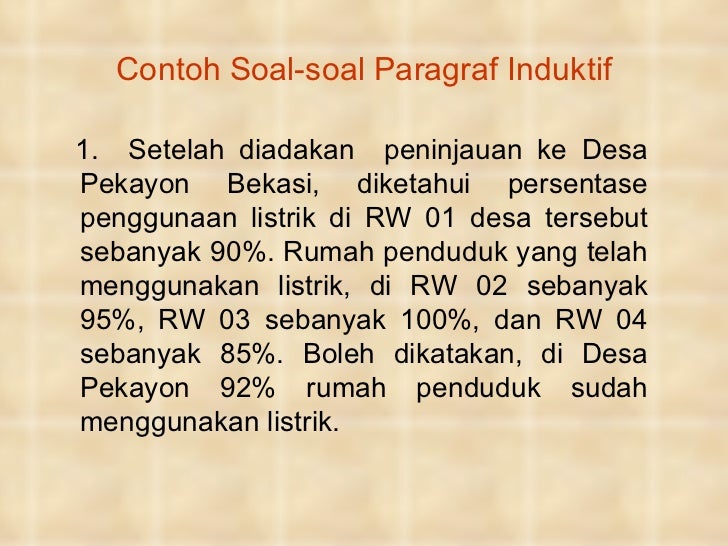 Contoh Soal-soal Paragraf Induktif

1. Setelah diadakan peninjauan ke Desa Pekayon Bekasi, diketahui persentase penggunaan listrik di RW 01 desa tersebut sebanyak 90%. Rumah penduduk yang telah menggunakan listrik, di RW 02 sebanyak 95%, RW 03 sebanyak 100%, dan RW 04 sebanyak 85%. Boleh dikatakan, di Desa Pekayon 92% rumah penduduk sudah menggunakan listrik.